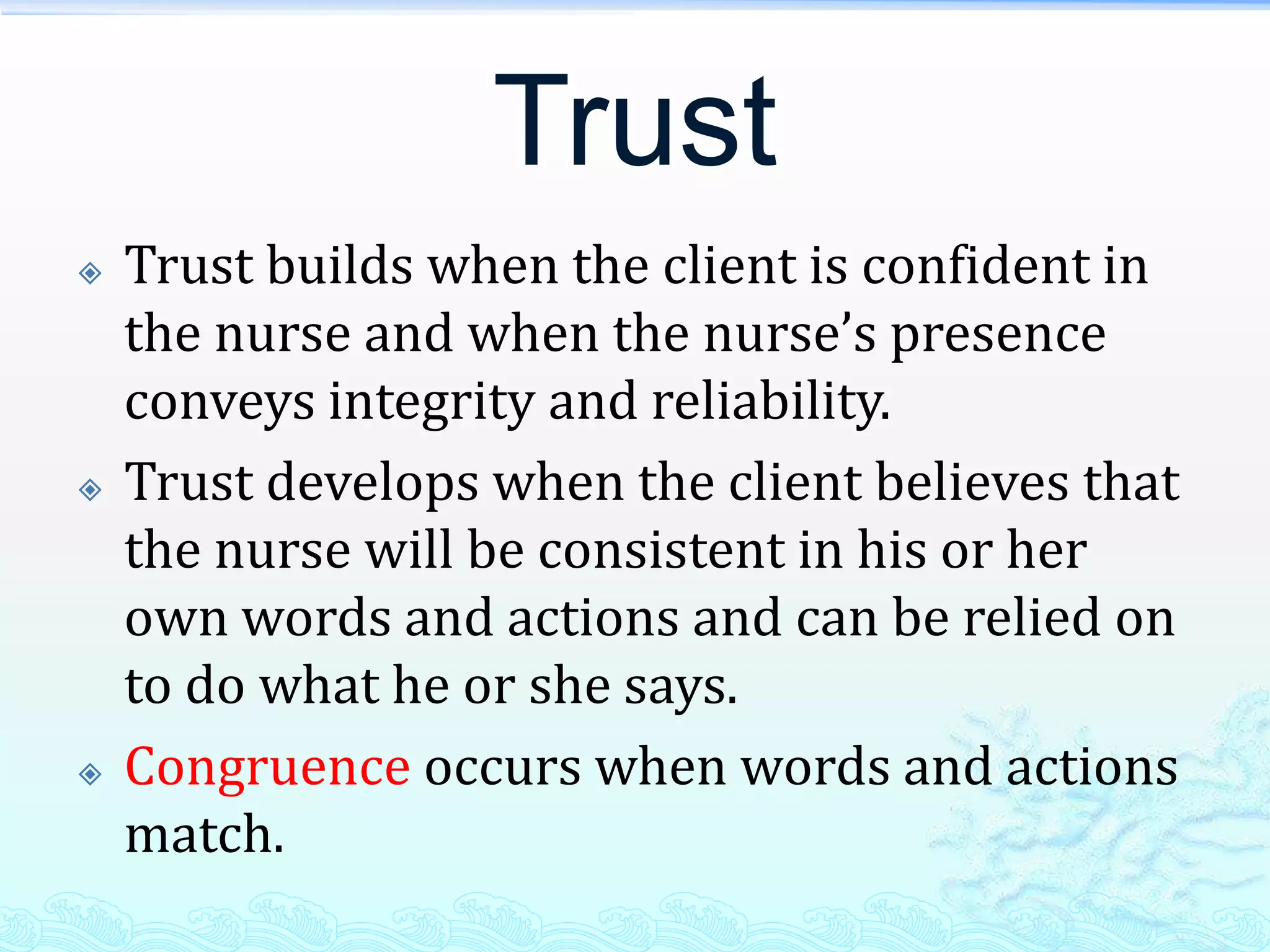 Trust

Trust builds when the client is confident in the nurse and when the nurse's presence conveys integrity and reliability.

Trust develops when the client believes that the nurse will be consistent in his or her own words and actions and can be relied on to do what he or she says.

Congruence occurs when words and actions match.